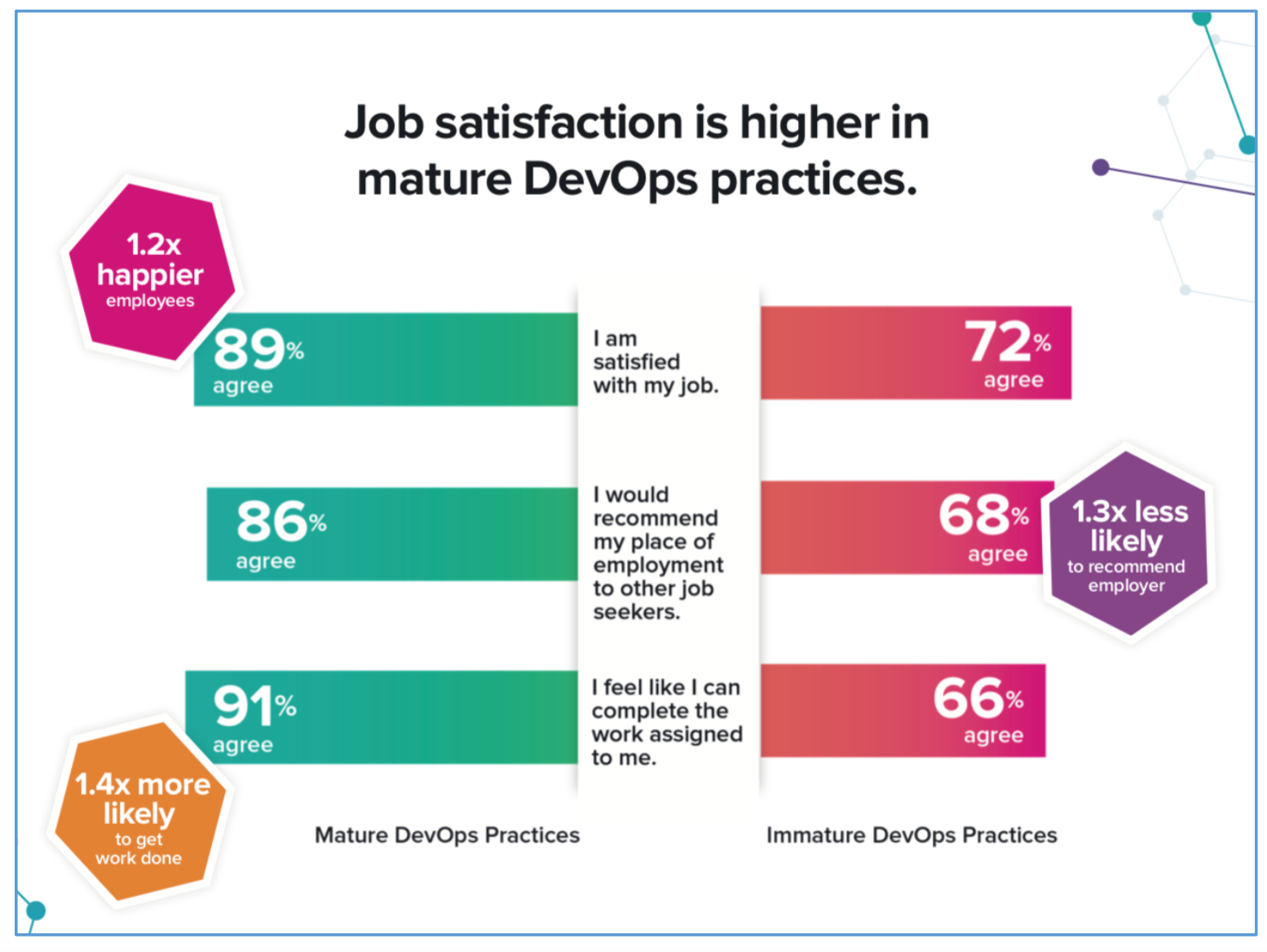 Job satisfaction is higher in mature DevOps practices.

1.2x happier employees

89% agree

I am satisfied with my job.

72% agree

86% agree

I would recommend my place of employment to other job seekers.

68% agree

1.3x less likely to recommend employer

91% agree

I feel like I can complete the work assigned to me.

66% agree

1.4x more likely to get work done

Mature DevOps Practices

Immature DevOps Practices